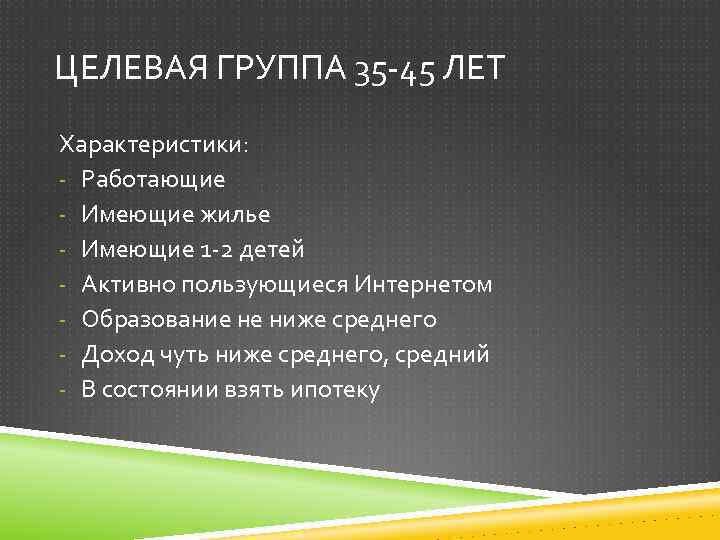 ЦЕЛЕВАЯ ГРУППА 35-45 ЛЕТ

Характеристики:
- Работающие
- Имеющие жилье
- Имеющие 1-2 детей
- Активно пользующиеся Интернетом
- Образование не ниже среднего
- Доход чуть ниже среднего, средний
- В состоянии взять ипотеку